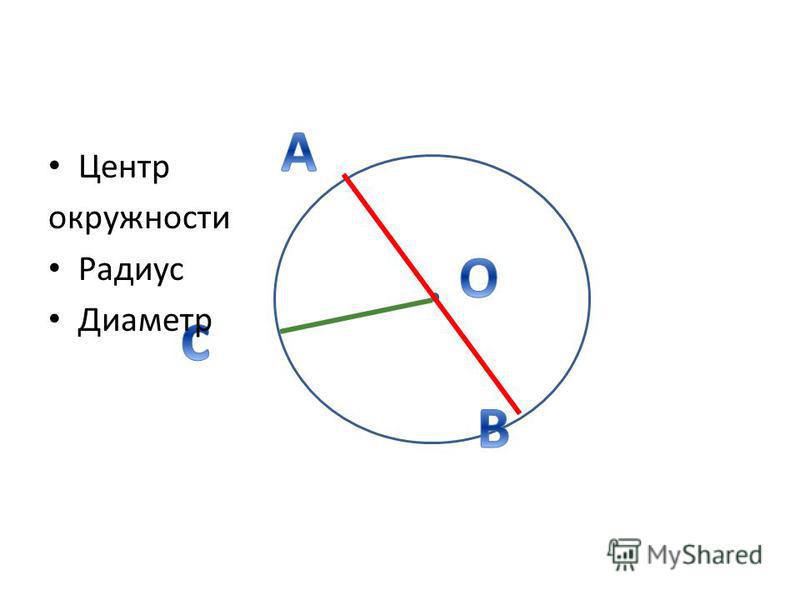 • Центр окружности
• Радиус
• Диаметр

A
O
C
B

MyShared